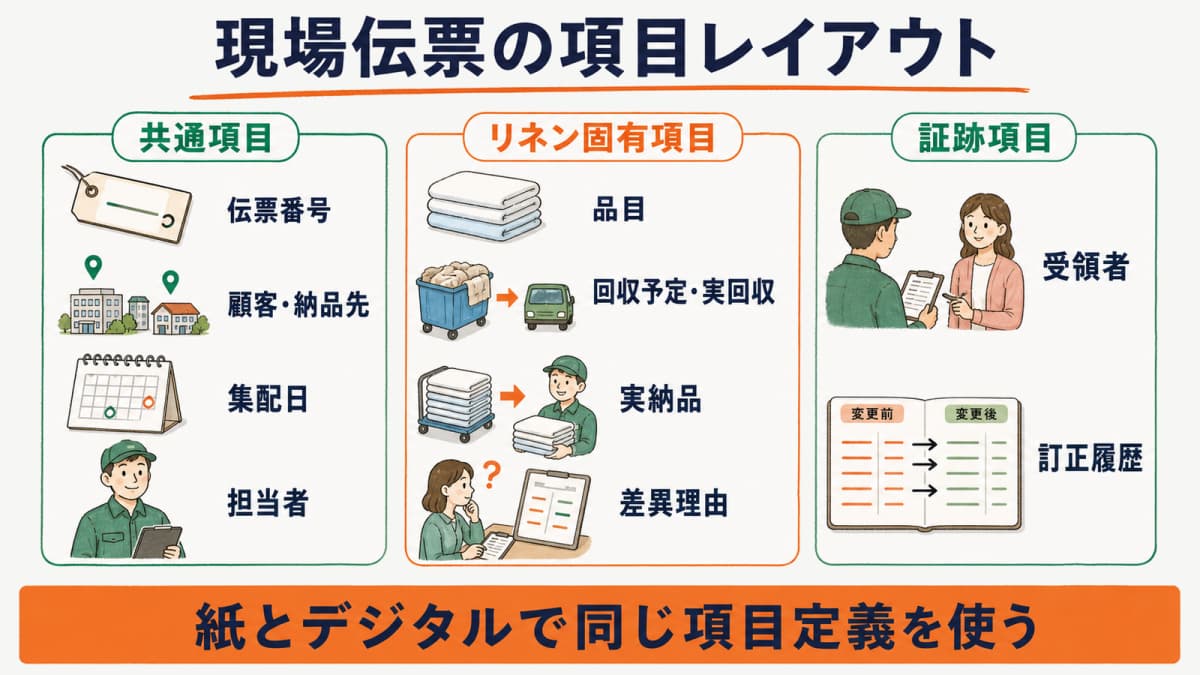 現場伝票の項目レイアウト

共通項目

伝票番号

顧客・納品先

集配日

担当者

リネン固有項目

品目

回収予定・実回収

実納品

差異理由

証跡項目

受領者

変更前

変更後

訂正履歴

紙とデジタルで同じ項目定義を使う